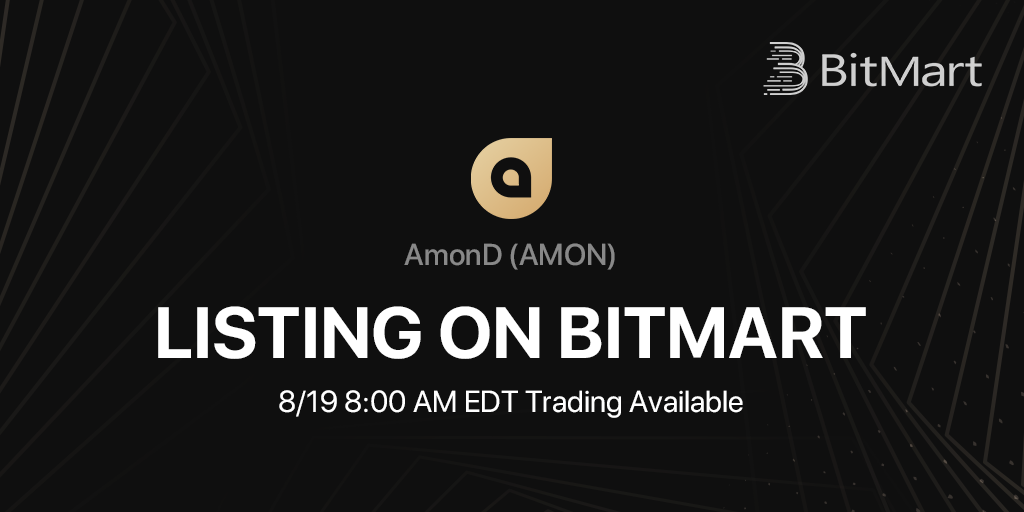 BitMart

AmonD (AMON)

LISTING ON BITMART

8/19 8:00 AM EDT Trading Available